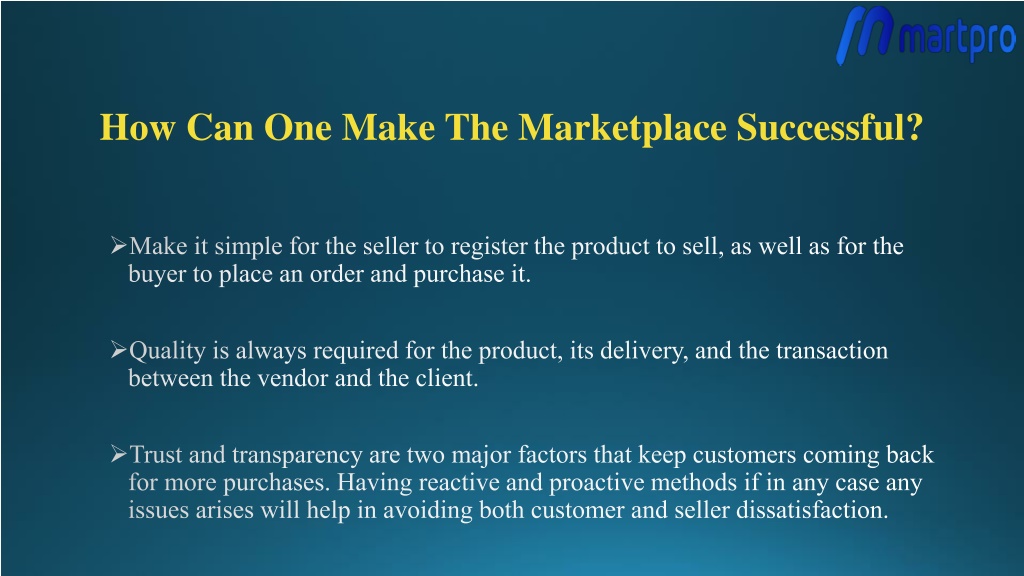 martpro

How Can One Make The Marketplace Successful?

➢Make it simple for the seller to register the product to sell, as well as for the buyer to place an order and purchase it.

➢Quality is always required for the product, its delivery, and the transaction between the vendor and the client.

➢Trust and transparency are two major factors that keep customers coming back for more purchases. Having reactive and proactive methods if in any case any issues arises will help in avoiding both customer and seller dissatisfaction.